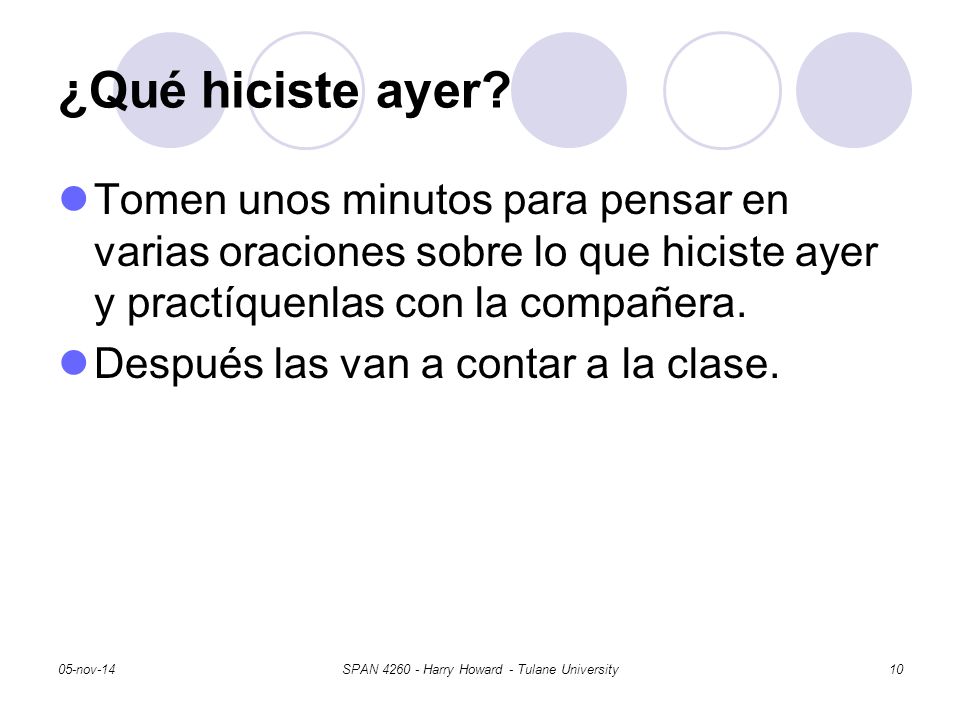 ¿Qué hiciste ayer?

Tomen unos minutos para pensar en varias oraciones sobre lo que hiciste ayer y practíquenlas con la compañera.

Después las van a contar a la clase.

05-nov-14

SPAN 4260 - Harry Howard - Tulane University

10